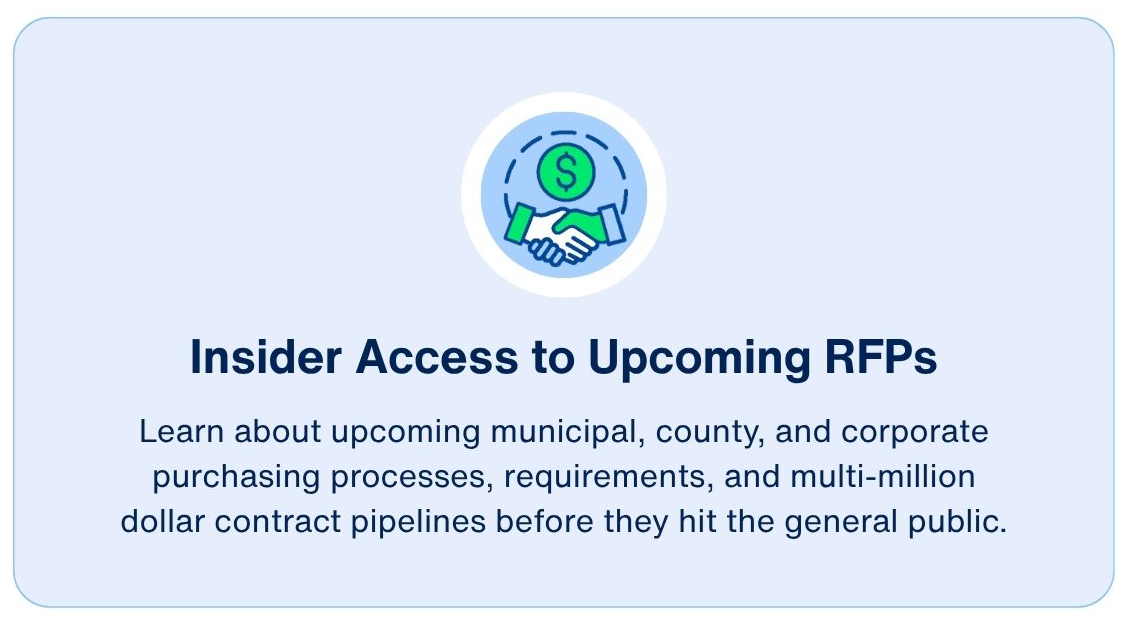 $

Insider Access to Upcoming RFPs

Learn about upcoming municipal, county, and corporate purchasing processes, requirements, and multi-million dollar contract pipelines before they hit the general public.